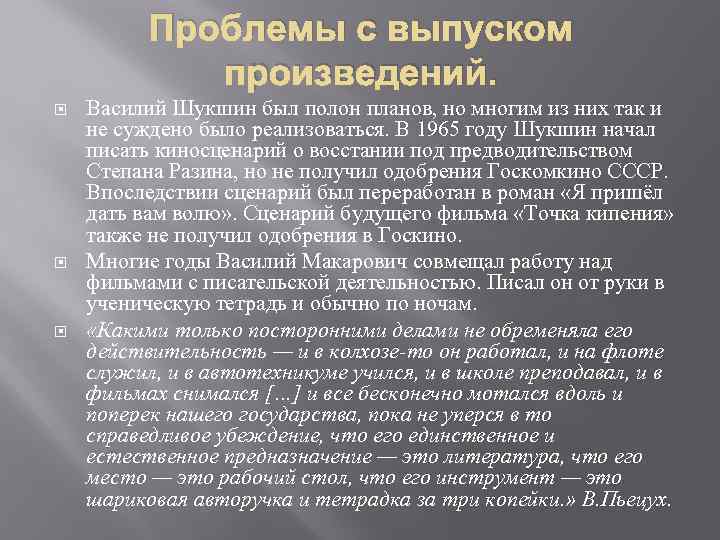 Проблемы с выпуском произведений.

Василий Шукшин был полон планов, но многим из них так и не суждено было реализоваться. В 1965 году Шукшин начал писать киносценарий о восстании под предводительством Степана Разина, но не получил одобрения Госкомкино СССР. Впоследствии сценарий был переработан в роман «Я пришёл дать вам волю». Сценарий будущего фильма «Точка кипения» также не получил одобрения в Госкино.

Многие годы Василий Макарович совмещал работу над фильмами с писательской деятельностью. Писал он от руки в ученическую тетрадь и обычно по ночам.

«Какими только посторонними делами не обременяла его действительность — и в колхозе-то он работал, и на флоте служил, и в автотехникуме учился, и в школе преподавал, и в фильмах снимался [...] и все бесконечно мотался вдоль и поперек нашего государства, пока не уперся в то справедливое убеждение, что его единственное и естественное предназначение — это литература, что его место — это рабочий стол, что его инструмент — это шариковая авторучка и тетрадка за три копейки.» В.Пьецух.